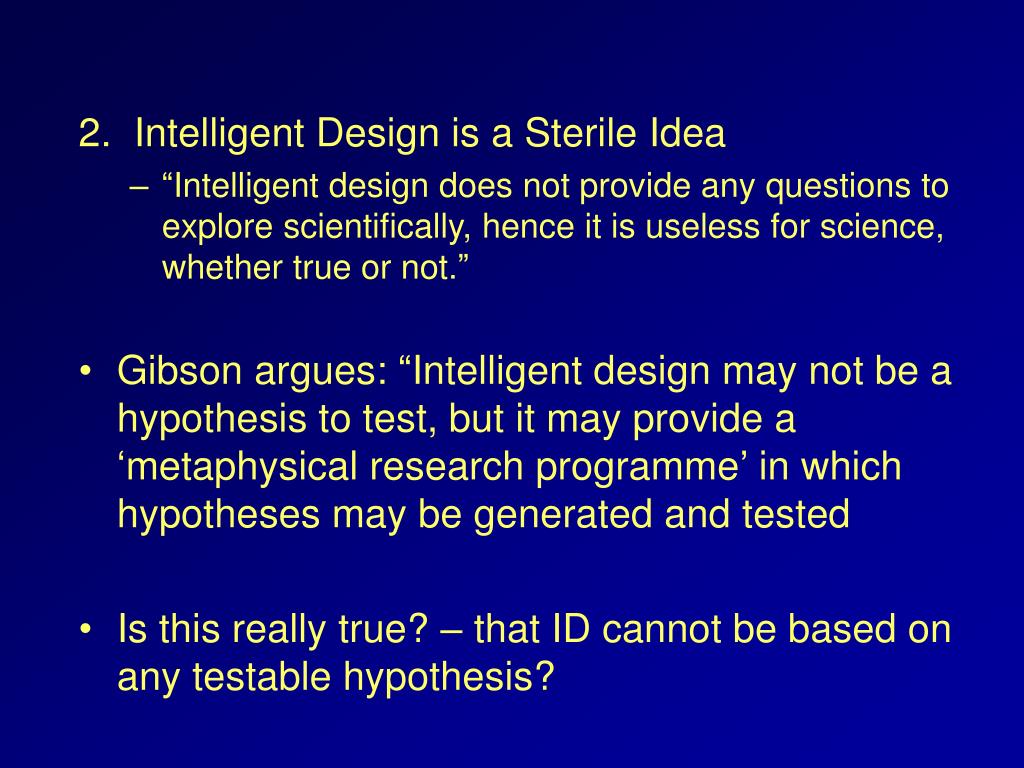 2. Intelligent Design is a Sterile Idea

– “Intelligent design does not provide any questions to explore scientifically, hence it is useless for science, whether true or not.”

• Gibson argues: “Intelligent design may not be a hypothesis to test, but it may provide a ‘metaphysical research programme’ in which hypotheses may be generated and tested

• Is this really true? – that ID cannot be based on any testable hypothesis?